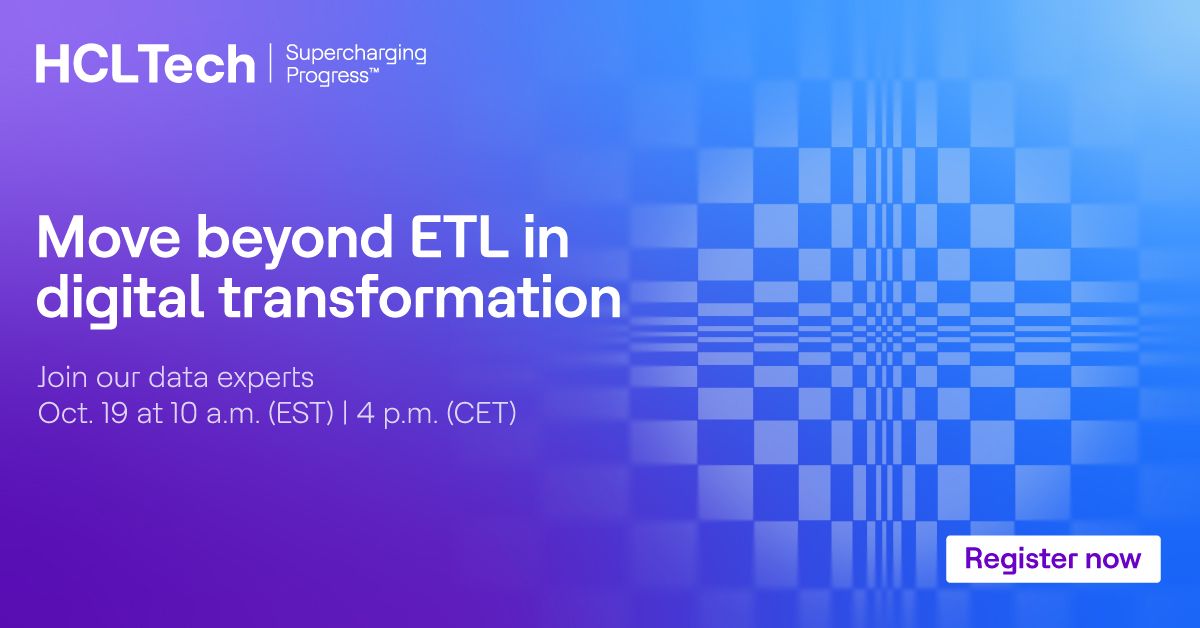 HCLTech | Supercharging Progress™

Move beyond ETL in digital transformation

Join our data experts
Oct. 19 at 10 a.m. (EST) | 4 p.m. (CET)

Register now